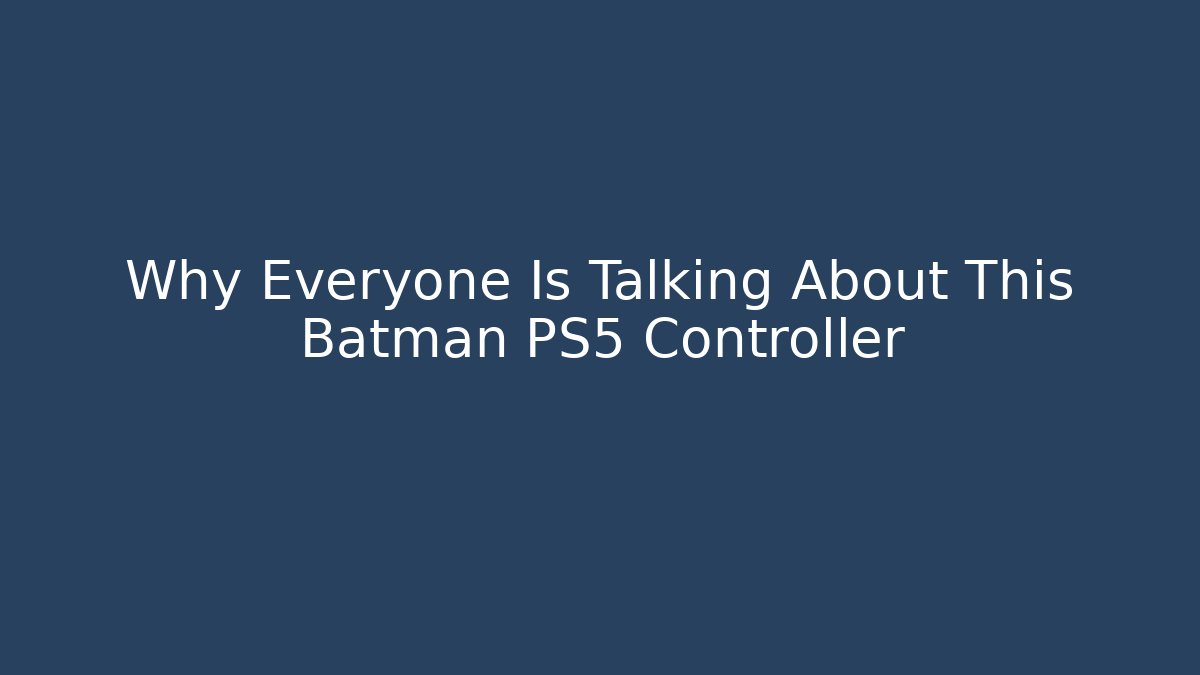 Why Everyone Is Talking About This Batman PS5 Controller